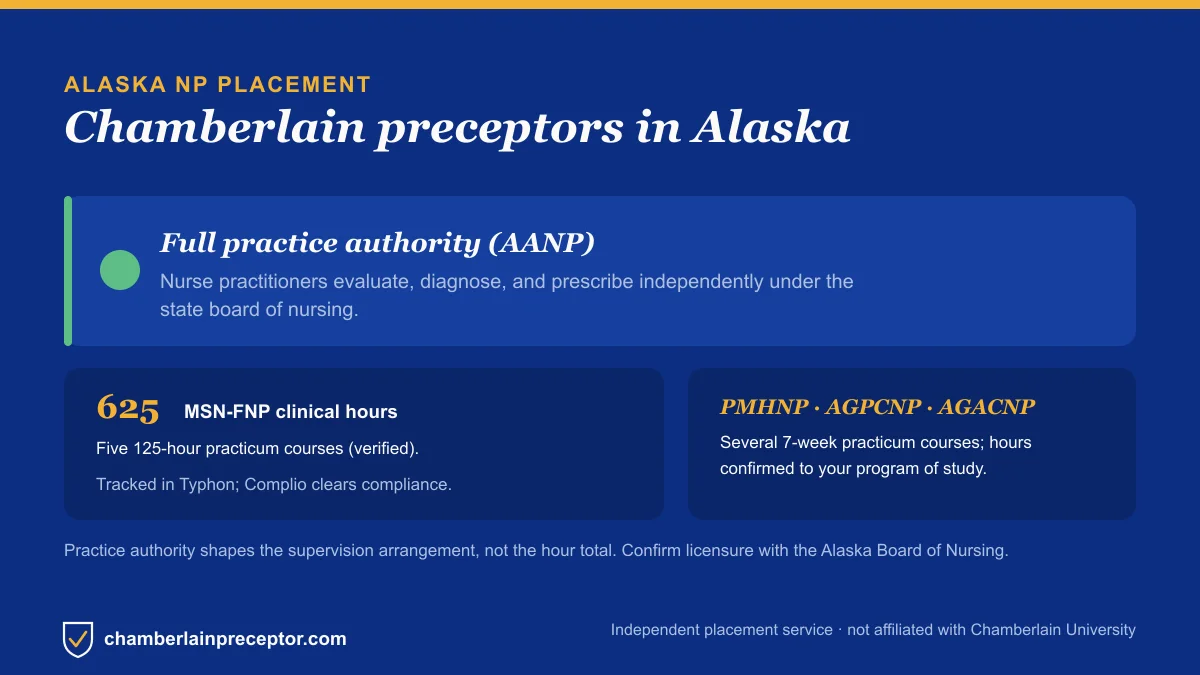 ALASKA NP PLACEMENT

Chamberlain preceptors in Alaska

Full practice authority (AANP)

Nurse practitioners evaluate, diagnose, and prescribe independently under the state board of nursing.

625 MSN-FNP clinical hours

Five 125-hour practicum courses (verified).

Tracked in Typhon; Complio clears compliance.

PMHNP · AGPCNP · AGACNP

Several 7-week practicum courses; hours confirmed to your program of study.

Practice authority shapes the supervision arrangement, not the hour total. Confirm licensure with the Alaska Board of Nursing.

chamberlainpreceptor.com

Independent placement service · not affiliated with Chamberlain University